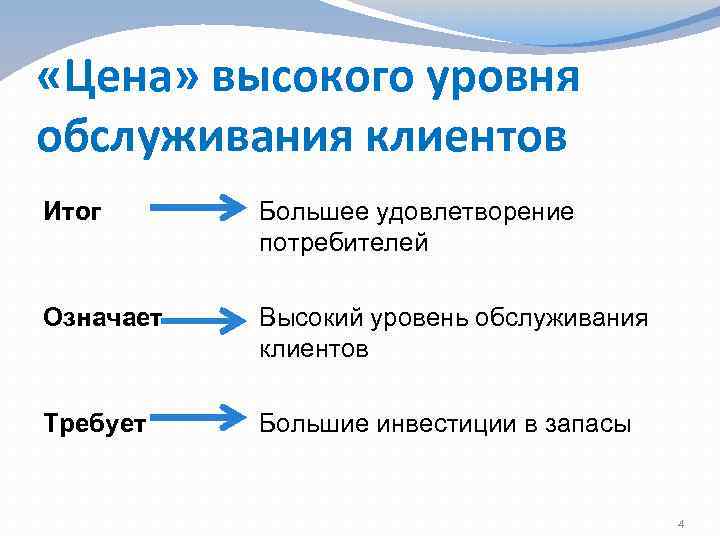 «Цена» высокого уровня обслуживания клиентов

Итог Большее удовлетворение потребителей

Означает Высокий уровень обслуживания клиентов

Требует Большие инвестиции в запасы

4